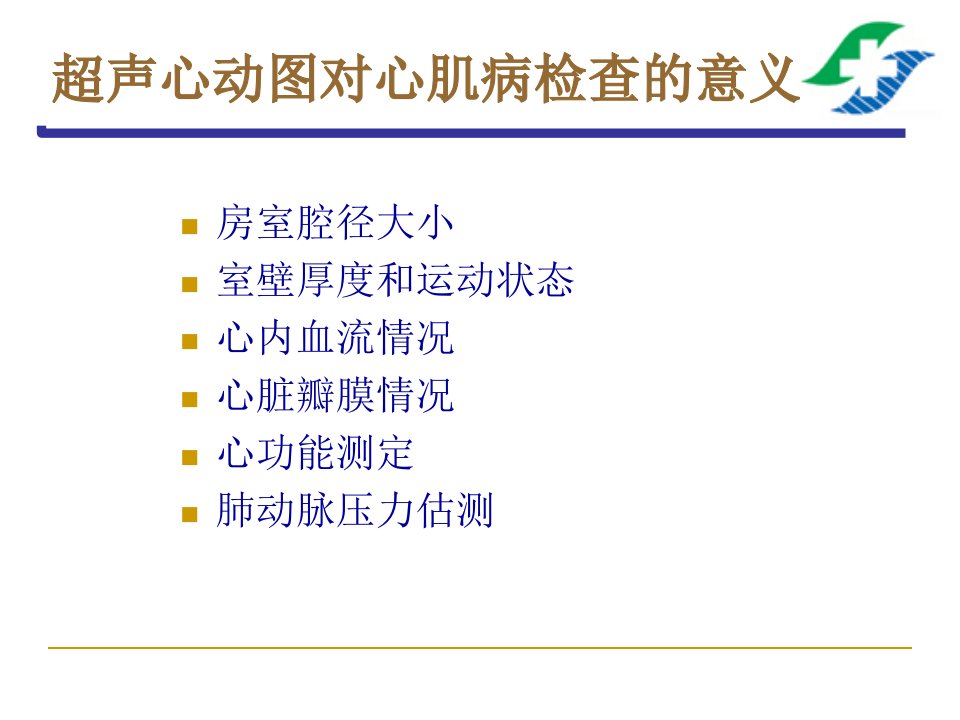 超声心动图对心肌病检查的意义

- 房室腔径大小
- 室壁厚度和运动状态
- 心内血流情况
- 心脏瓣膜情况
- 心功能测定
- 肺动脉压力估测